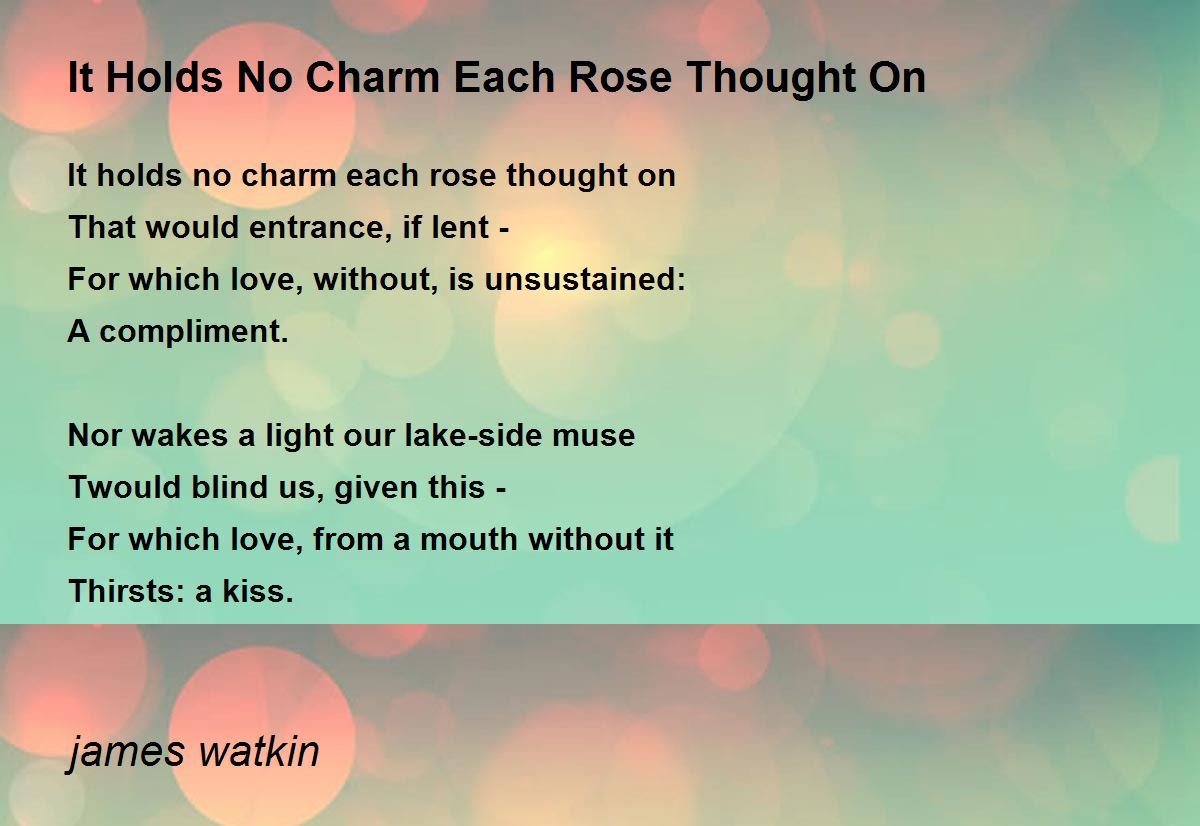 It Holds No Charm Each Rose Thought On

It holds no charm each rose thought on
That would entrance, if lent -
For which love, without, is unsustained:
A compliment.

Nor wakes a light our lake-side muse
Twould blind us, given this -
For which love, from a mouth without it
Thirsts: a kiss.

james watkin